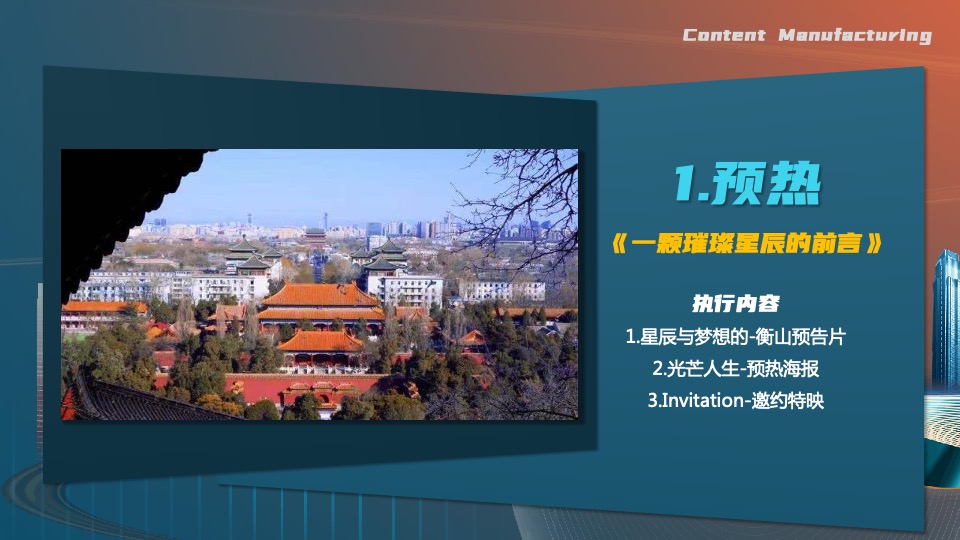 Content Manufacturing

1.预热

《一颗璀璨星辰的前言》

执行内容

1.星辰与梦想的-衡山预告片

2.光芒人生-预热海报

3.Invitation-邀约特映